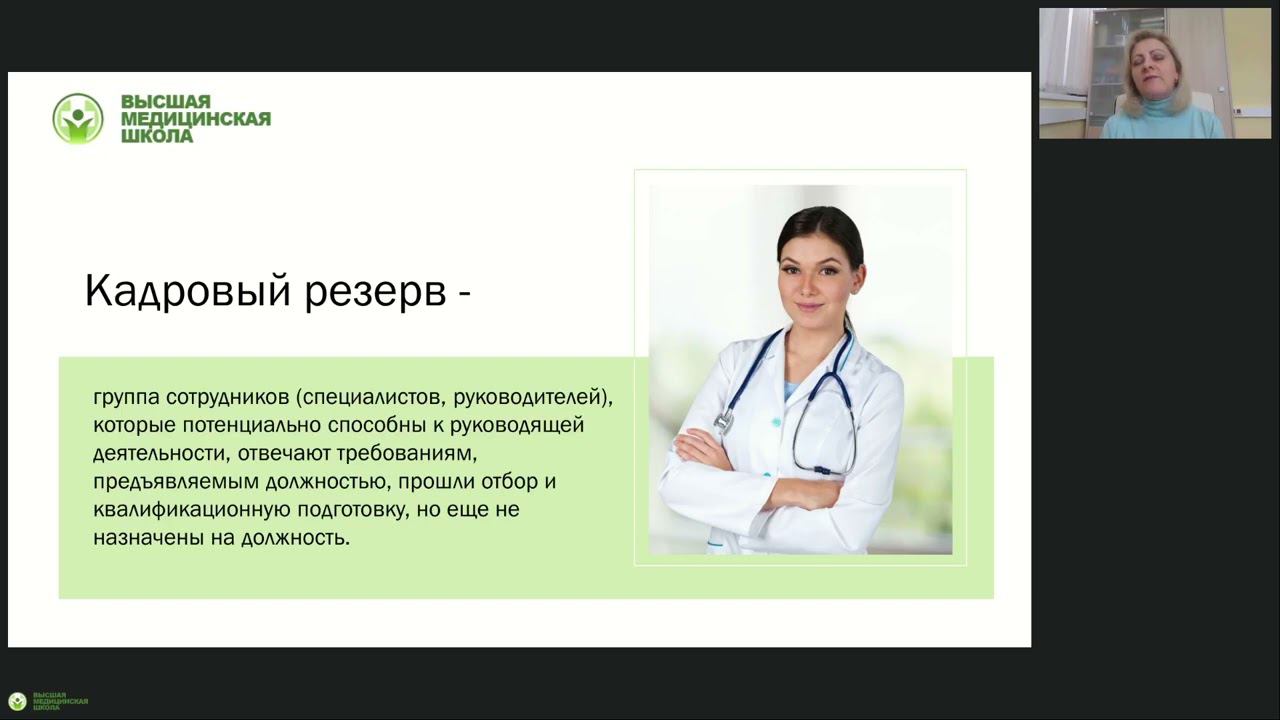 ВЫСШАЯ МЕДИЦИНСКАЯ ШКОЛА

Кадровый резерв -

группа сотрудников (специалистов, руководителей), которые потенциально способны к руководящей деятельности, отвечают требованиям, предъявляемым должностью, прошли отбор и квалификационную подготовку, но еще не назначены на должность.

ВЫСШАЯ МЕДИЦИНСКАЯ ШКОЛА